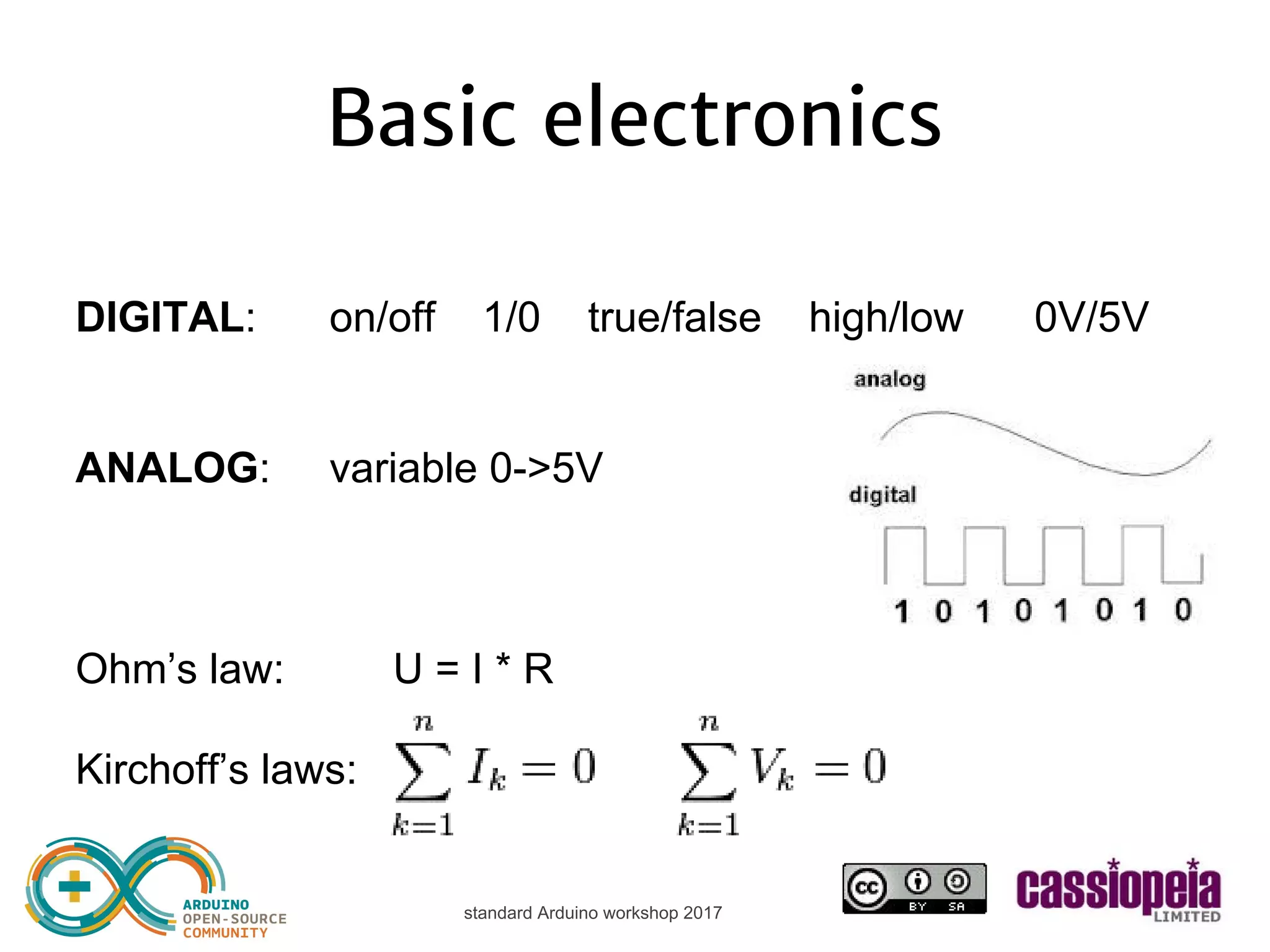 Basic electronics

DIGITAL: on/off 1/0 true/false high/low 0V/5V

analog

ANALOG: variable 0->5V

digital

1 0 1 0 1 0 1 0

Ohm's law: U = I * R

Kirchoff's laws: $\sum_{k=1}^{n} I_k = 0$ $\sum_{k=1}^{n} V_k = 0$

ARDUINO OPEN-SOURCE COMMUNITY

standard Arduino workshop 2017

cc BY SA

cassiopeia LIMITED